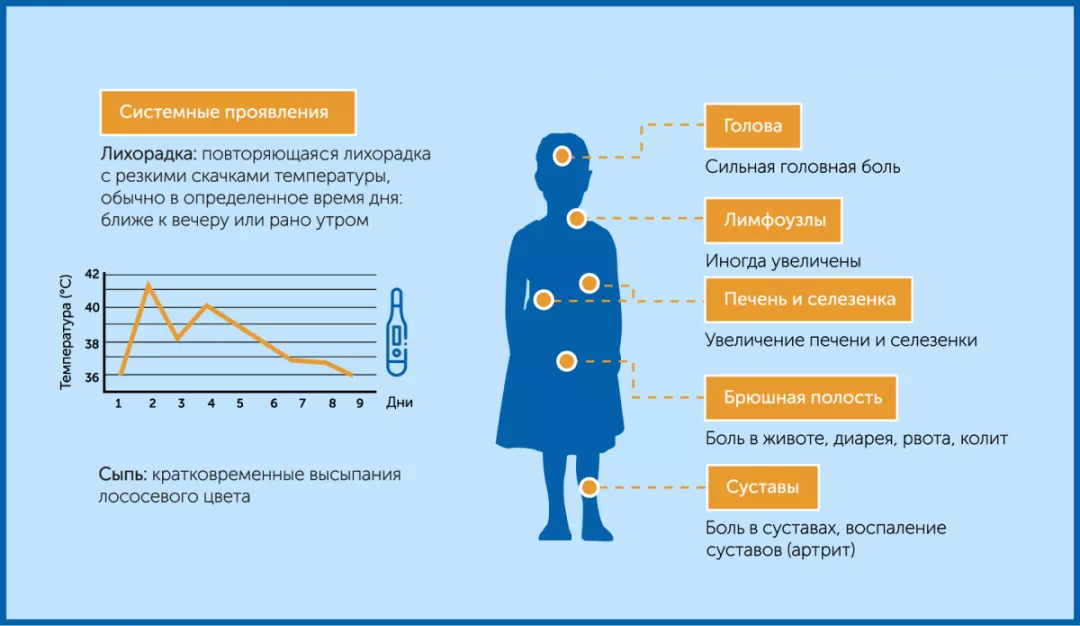 Системные проявления

Лихорадка: повторяющаяся лихорадка с резкими скачками температуры, обычно в определенное время дня: ближе к вечеру или рано утром

Температура (°C)
42
40
38
36
1 2 3 4 5 6 7 8 9 Дни

Сыпь: кратковременные высыпания лососевого цвета

Голова
Сильная головная боль

Лимфоузлы
Иногда увеличены

Печень и селезенка
Увеличение печени и селезенки

Брюшная полость
Боль в животе, диарея, рвота, колит

Суставы
Боль в суставах, воспаление суставов (артрит)